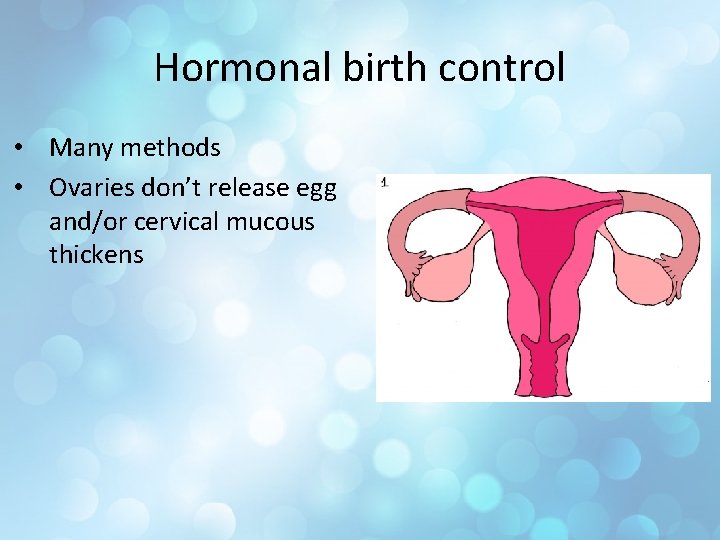 Hormonal birth control

• Many methods
• Ovaries don't release egg and/or cervical mucous thickens

1